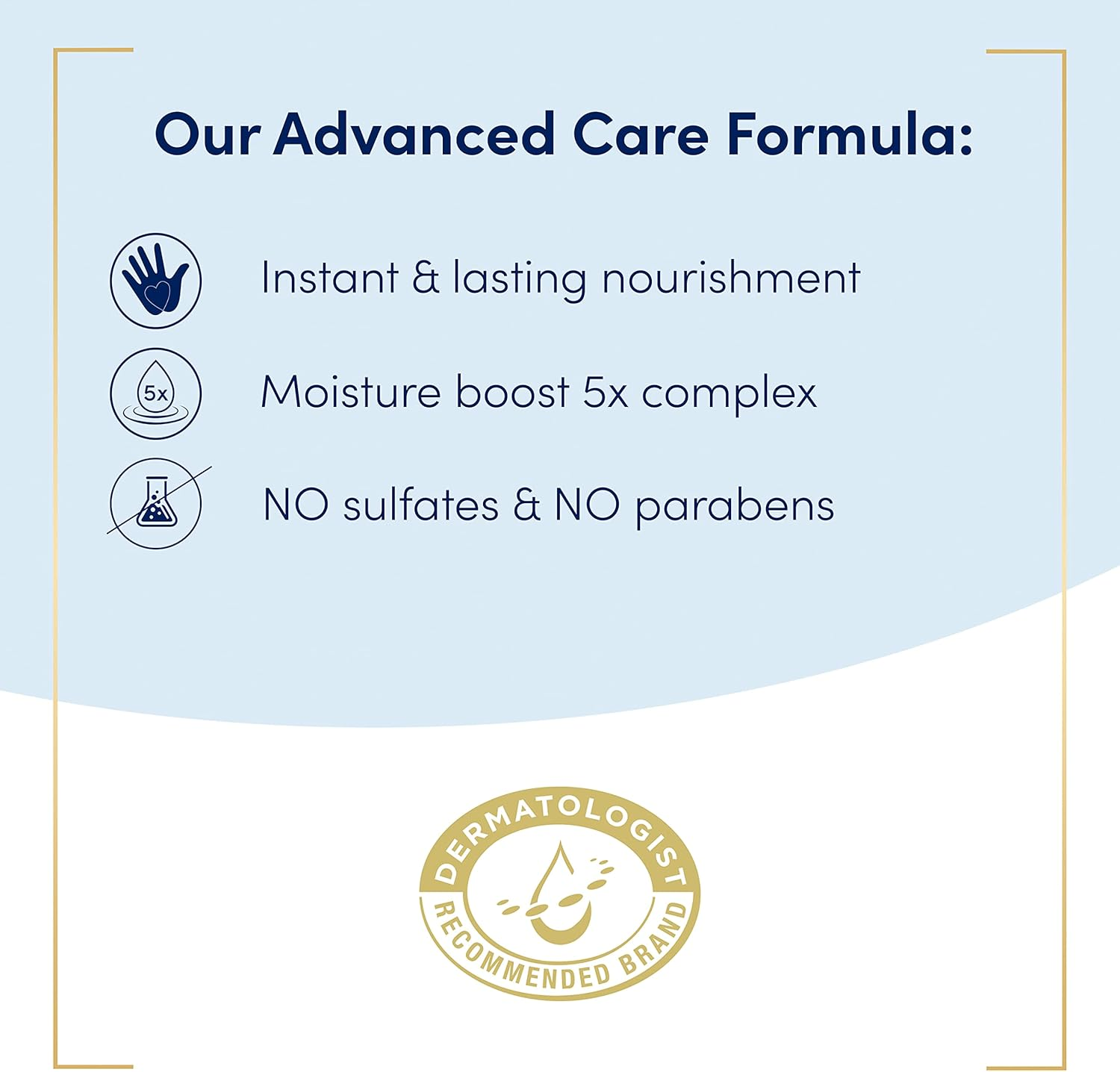 Our Advanced Care Formula:

Instant & lasting nourishment

5x

Moisture boost 5x complex

NO sulfates & NO parabens

DERMATOLOGIST

RECOMMENDED BRAND